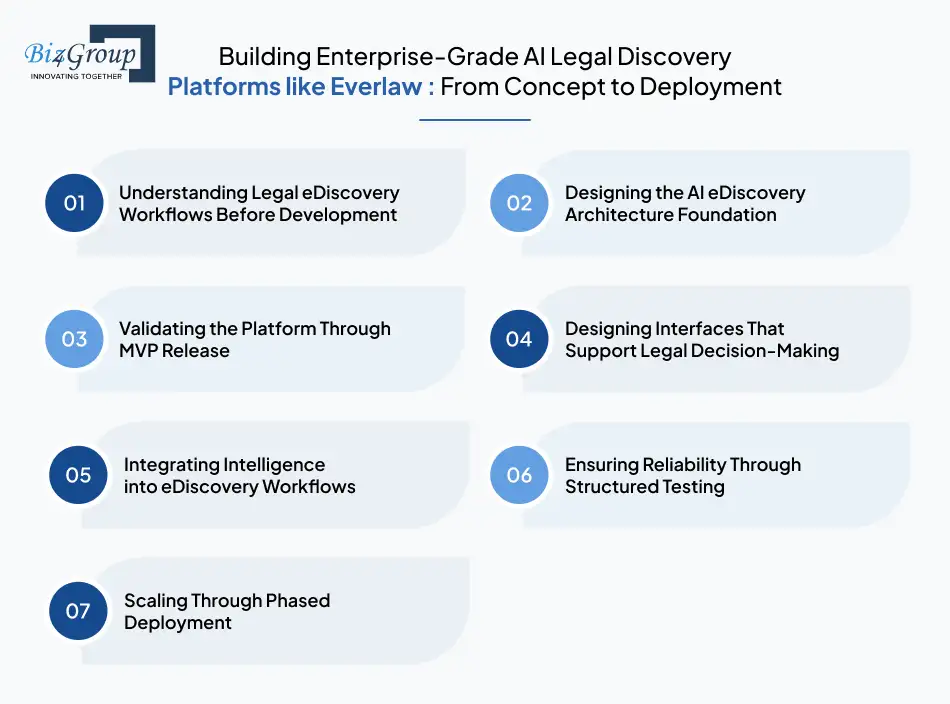 Biz4Group
INNOVATING TOGETHER

Building Enterprise-Grade AI Legal Discovery Platforms like Everlaw : From Concept to Deployment

01 Understanding Legal eDiscovery Workflows Before Development

02 Designing the AI eDiscovery Architecture Foundation

03 Validating the Platform Through MVP Release

04 Designing Interfaces That Support Legal Decision-Making

05 Integrating Intelligence into eDiscovery Workflows

06 Ensuring Reliability Through Structured Testing

07 Scaling Through Phased Deployment